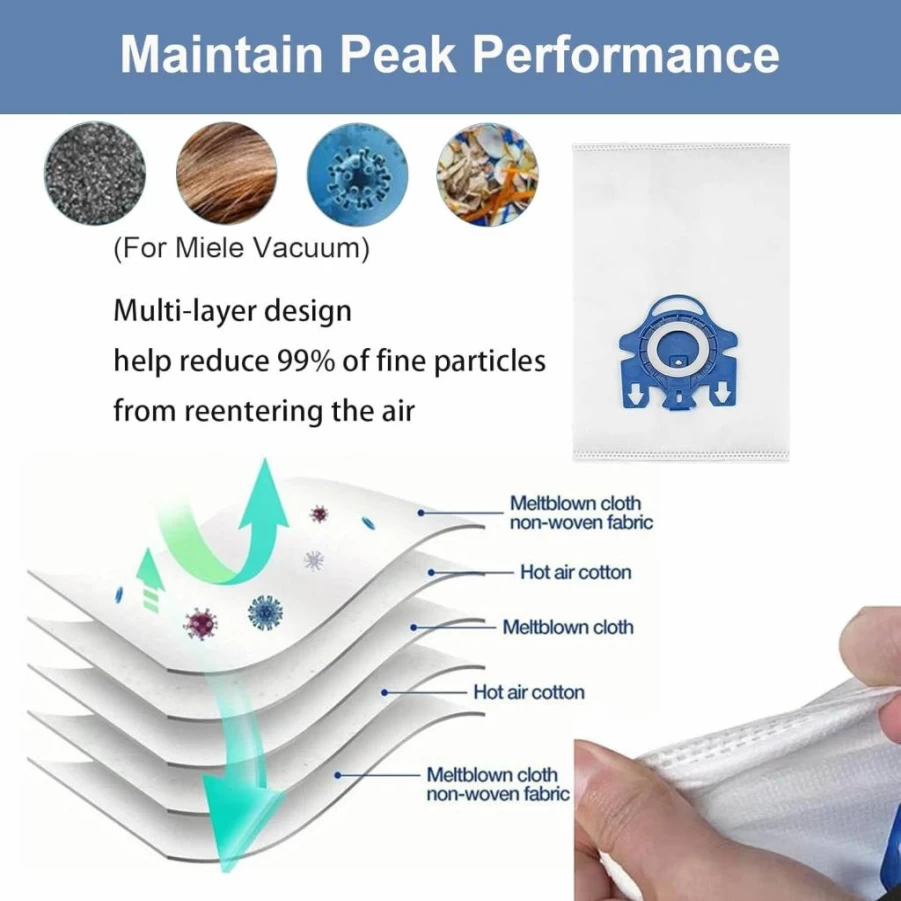 Maintain Peak Performance

(For Miele Vacuum)

Multi-layer design
help reduce 99% of fine particles
from reentering the air

Meltblown cloth
non-woven fabric

Hot air cotton

Meltblown cloth

Hot air cotton

Meltblown cloth
non-woven fabric